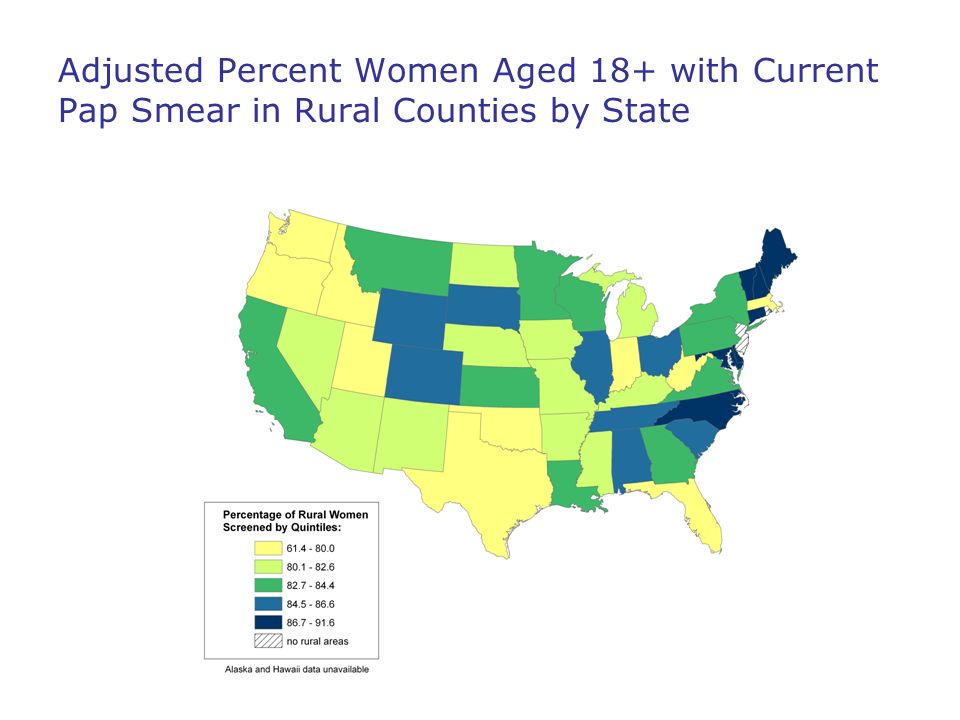 Adjusted Percent Women Aged 18+ with Current Pap Smear in Rural Counties by State

Percentage of Rural Women Screened by Quintiles:

61.4 - 80.0

80.1 - 82.6

82.7 - 84.4

84.5 - 86.6

86.7 - 91.6

no rural areas

Alaska and Hawaii data unavailable